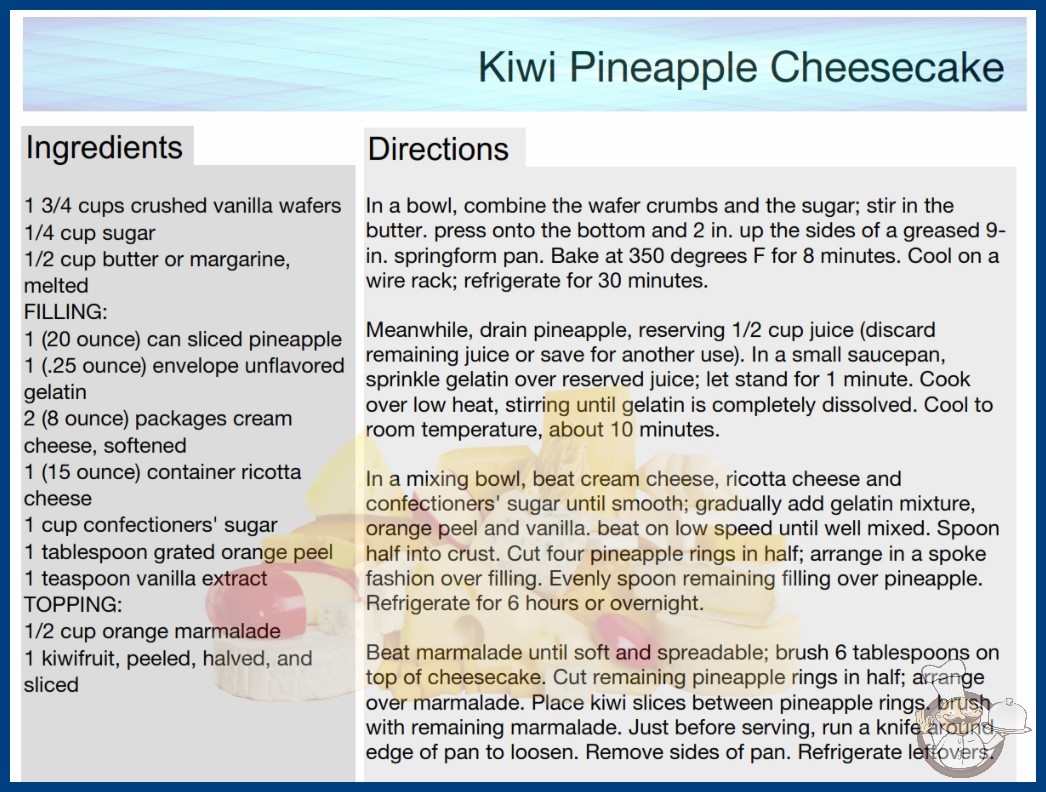 Kiwi Pineapple Cheesecake

Ingredients

1 3/4 cups crushed vanilla wafers
1/4 cup sugar
1/2 cup butter or margarine, melted
FILLING:
1 (20 ounce) can sliced pineapple
1 (.25 ounce) envelope unflavored gelatin
2 (8 ounce) packages cream cheese, softened
1 (15 ounce) container ricotta cheese
1 cup confectioners' sugar
1 tablespoon grated orange peel
1 teaspoon vanilla extract
TOPPING:
1/2 cup orange marmalade
1 kiwifruit, peeled, halved, and sliced

Directions

In a bowl, combine the wafer crumbs and the sugar; stir in the butter. press onto the bottom and 2 in. up the sides of a greased 9-in. springform pan. Bake at 350 degrees F for 8 minutes. Cool on a wire rack; refrigerate for 30 minutes.

Meanwhile, drain pineapple, reserving 1/2 cup juice (discard remaining juice or save for another use). In a small saucepan, sprinkle gelatin over reserved juice; let stand for 1 minute. Cook over low heat, stirring until gelatin is completely dissolved. Cool to room temperature, about 10 minutes.

In a mixing bowl, beat cream cheese, ricotta cheese and confectioners' sugar until smooth; gradually add gelatin mixture, orange peel and vanilla. beat on low speed until well mixed. Spoon half into crust. Cut four pineapple rings in half; arrange in a spoke fashion over filling. Evenly spoon remaining filling over pineapple. Refrigerate for 6 hours or overnight.

Beat marmalade until soft and spreadable; brush 6 tablespoons on top of cheesecake. Cut remaining pineapple rings in half; arrange over marmalade. Place kiwi slices between pineapple rings. brush with remaining marmalade. Just before serving, run a knife around edge of pan to loosen. Remove sides of pan. Refrigerate leftovers.